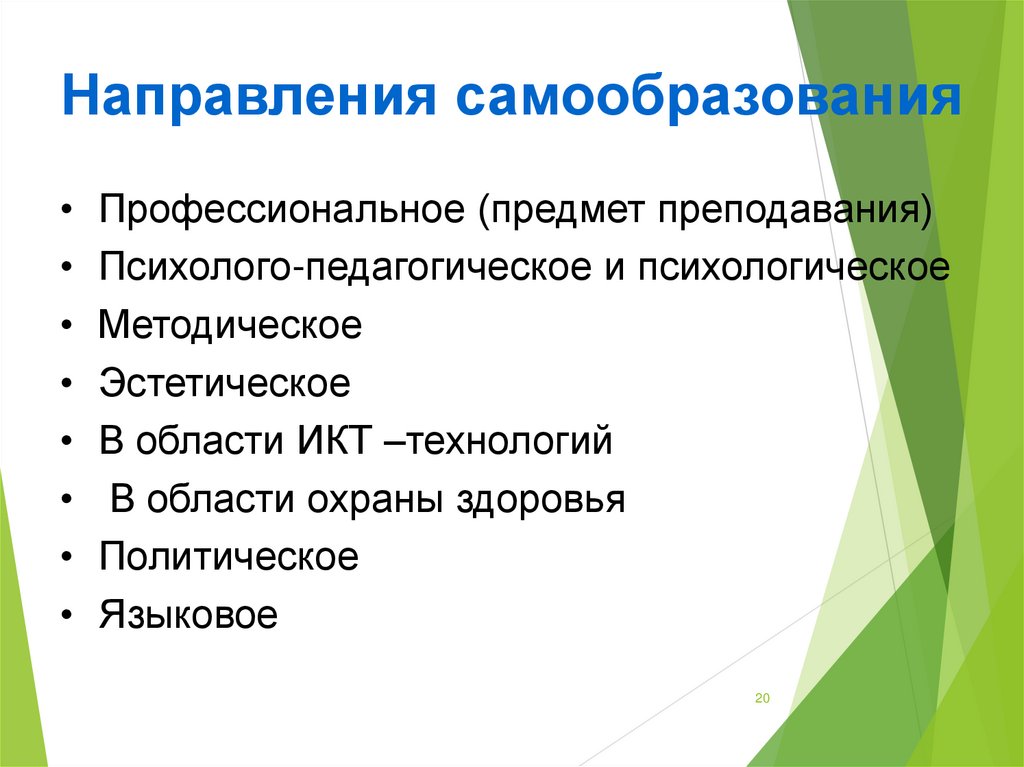 Направления самообразования

• Профессиональное (предмет преподавания)
• Психолого-педагогическое и психологическое
• Методическое
• Эстетическое
• В области ИКТ –технологий
• В области охраны здоровья
• Политическое
• Языковое

20